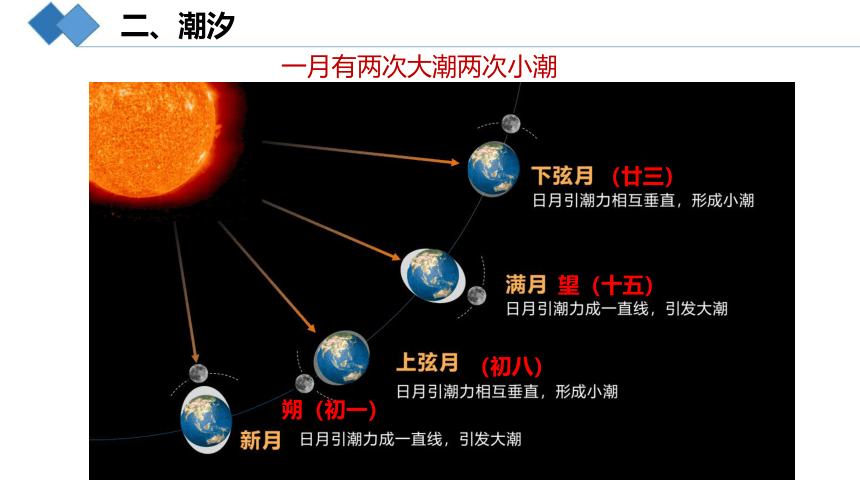 二、潮汐

一月有两次大潮两次小潮

下弦月 （廿三）
日月引潮力相互垂直，形成小潮

满月 望（十五）
日月引潮力成一直线，引发大潮

上弦月 （初八）
日月引潮力相互垂直，形成小潮

朔（初一）
新月 日月引潮力成一直线，引发大潮